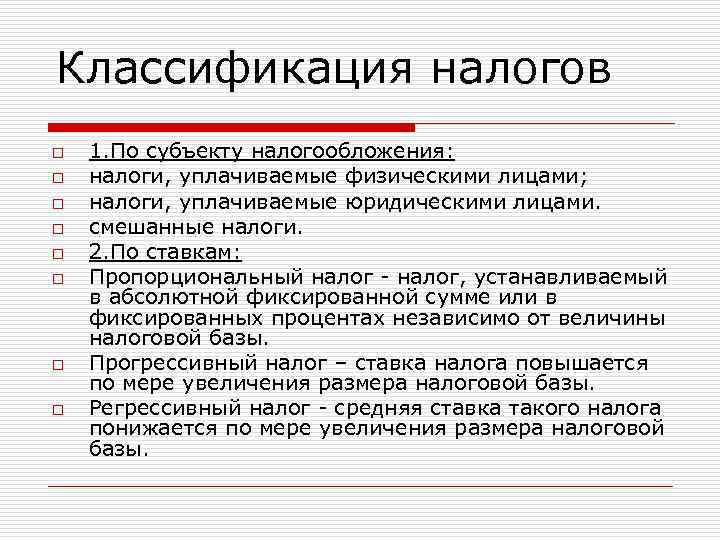 Классификация налогов

1.По субъекту налогообложения:
налоги, уплачиваемые физическими лицами;
налоги, уплачиваемые юридическими лицами.
смешанные налоги.
2.По ставкам:
Пропорциональный налог - налог, устанавливаемый в абсолютной фиксированной сумме или в фиксированных процентах независимо от величины налоговой базы.
Прогрессивный налог – ставка налога повышается по мере увеличения размера налоговой базы.
Регрессивный налог - средняя ставка такого налога понижается по мере увеличения размера налоговой базы.